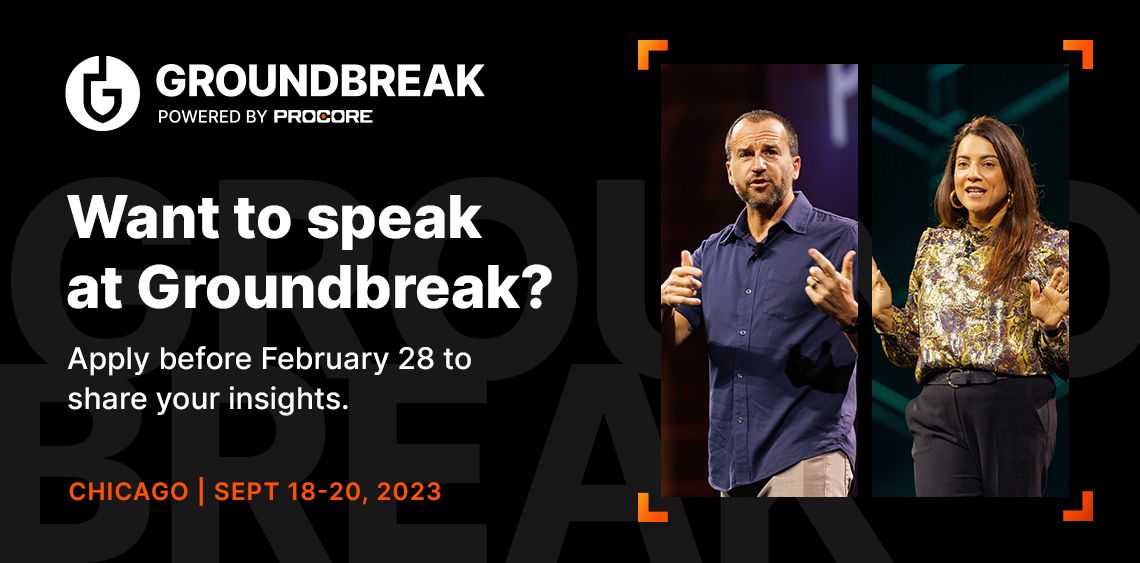 GROUNDBREAK
POWERED BY PROCORE

Want to speak at Groundbreak?

Apply before February 28 to share your insights.

CHICAGO | SEPT 18-20, 2023

GROUND
BREAK